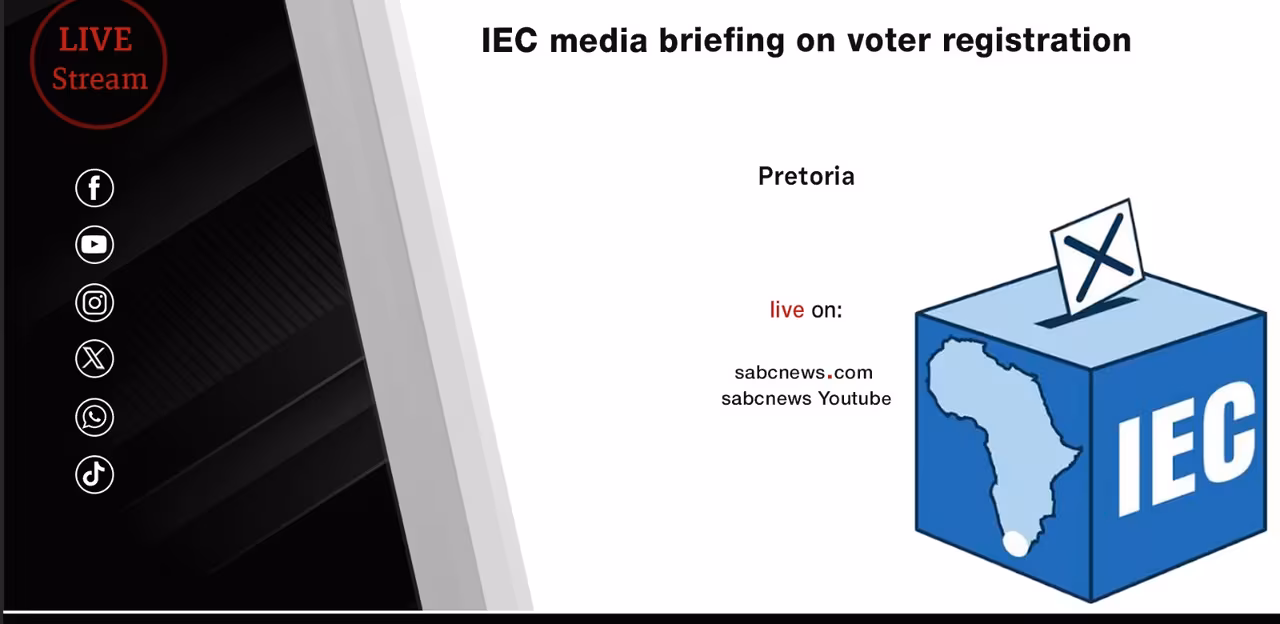 LIVE
Stream

IEC media briefing on voter registration

Pretoria

live on:

sabcnews.com
sabcnews Youtube

IEC